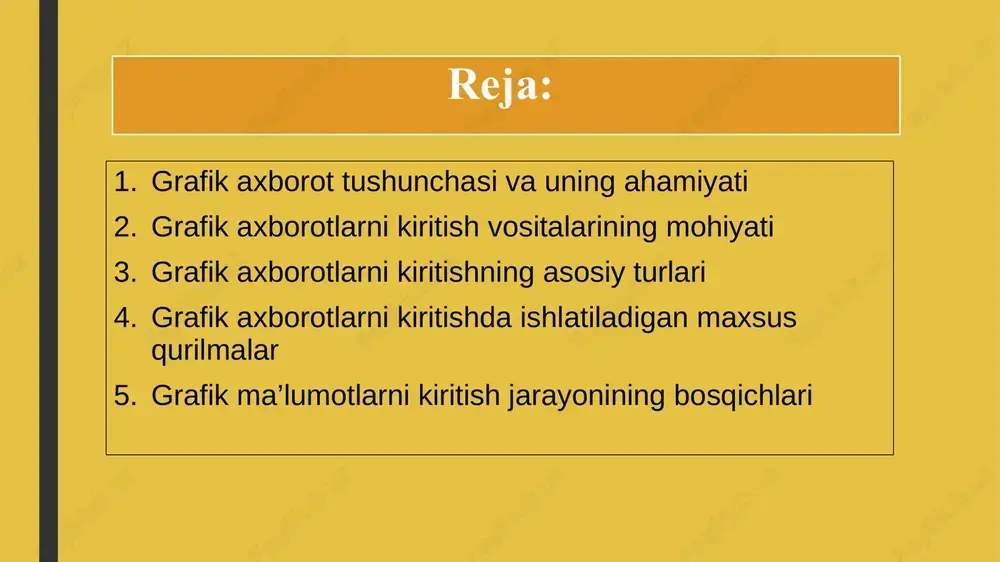 Reja:

1. Grafik axborot tushunchasi va uning ahamiyati
2. Grafik axborotlarni kiritish vositalarining mohiyati
3. Grafik axborotlarni kiritishning asosiy turlari
4. Grafik axborotlarni kiritishda ishlatiladigan maxsus qurilmalar
5. Grafik ma’lumotlarni kiritish jarayonining bosqichlari